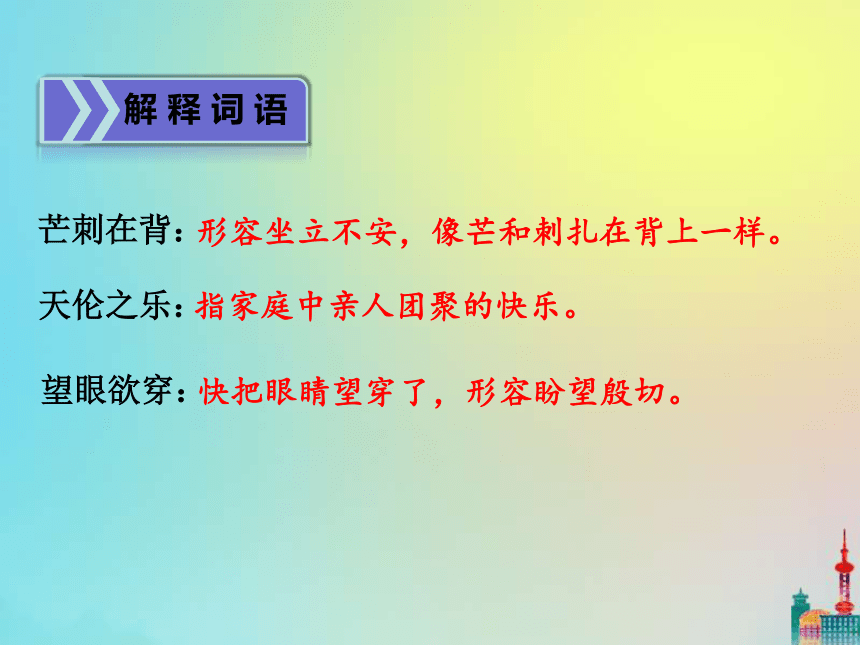 解释词语

芒刺在背：形容坐立不安，像芒和刺扎在背上一样。

天伦之乐：指家庭中亲人团聚的快乐。

望眼欲穿：快把眼睛望穿了，形容盼望殷切。